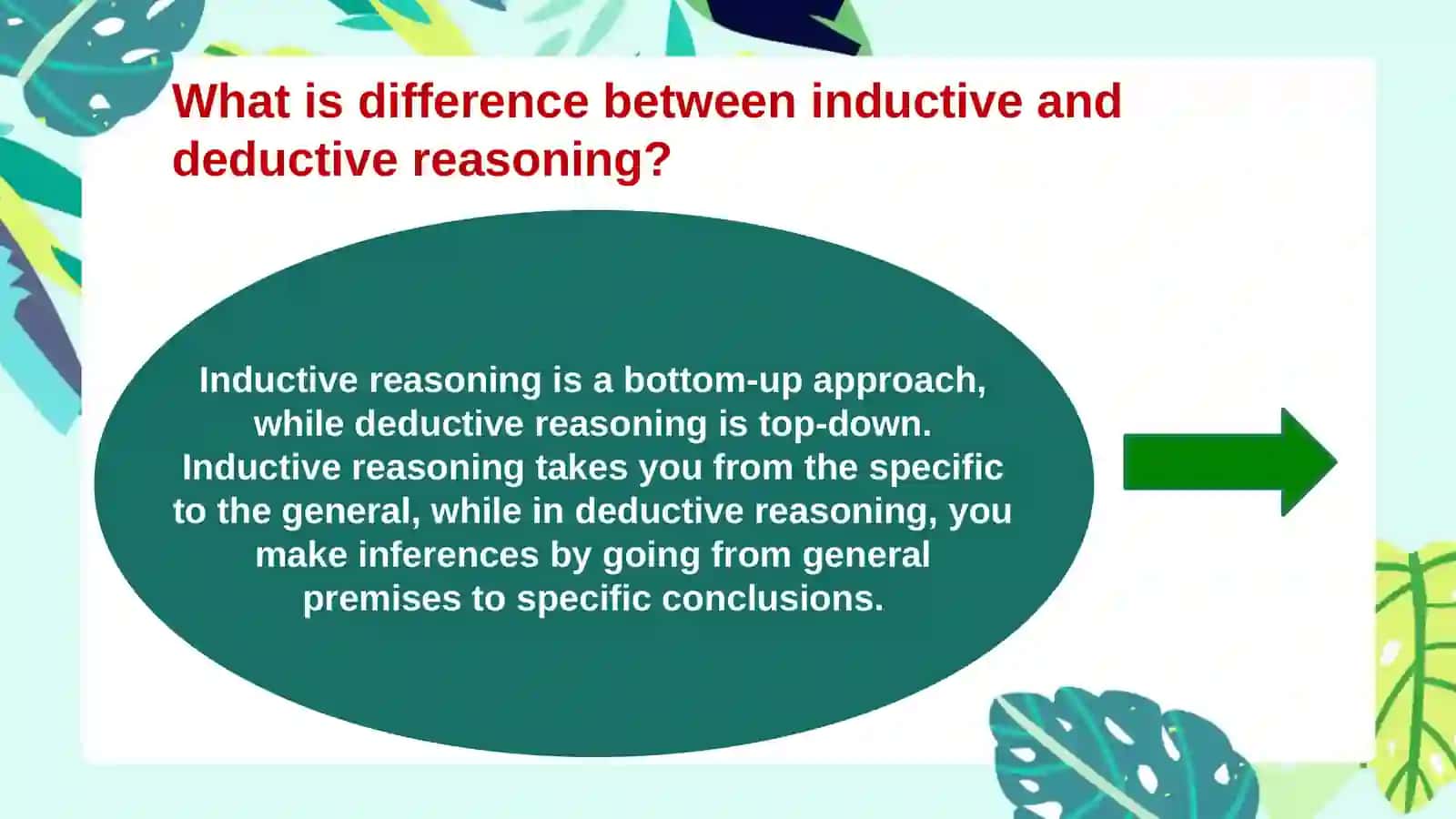 What is difference between inductive and deductive reasoning?

Inductive reasoning is a bottom-up approach, while deductive reasoning is top-down. Inductive reasoning takes you from the specific to the general, while in deductive reasoning, you make inferences by going from general premises to specific conclusions.